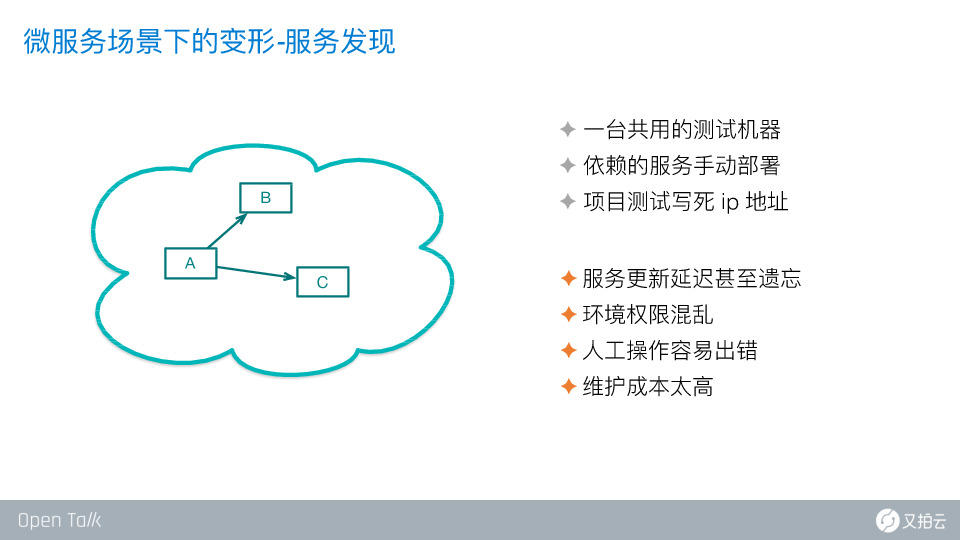 微服务场景下的变形-服务发现

B

A

C

✦ 一台共用的测试机器
✦ 依赖的服务手动部署
✦ 项目测试写死 ip 地址

✦ 服务更新延迟甚至遗忘
✦ 环境权限混乱
✦ 人工操作容易出错
✦ 维护成本太高

Open Talk

又拍云